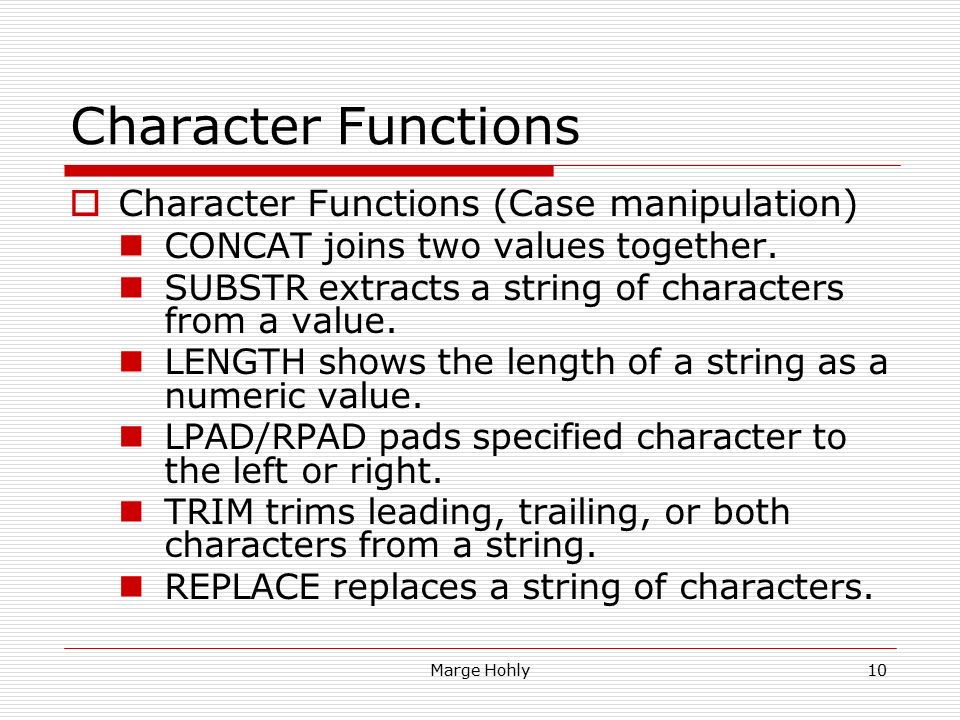 Character Functions

Character Functions (Case manipulation)

CONCAT joins two values together.

SUBSTR extracts a string of characters from a value.

LENGTH shows the length of a string as a numeric value.

LPAD/RPAD pads specified character to the left or right.

TRIM trims leading, trailing, or both characters from a string.

REPLACE replaces a string of characters.

Marge Hohly

10